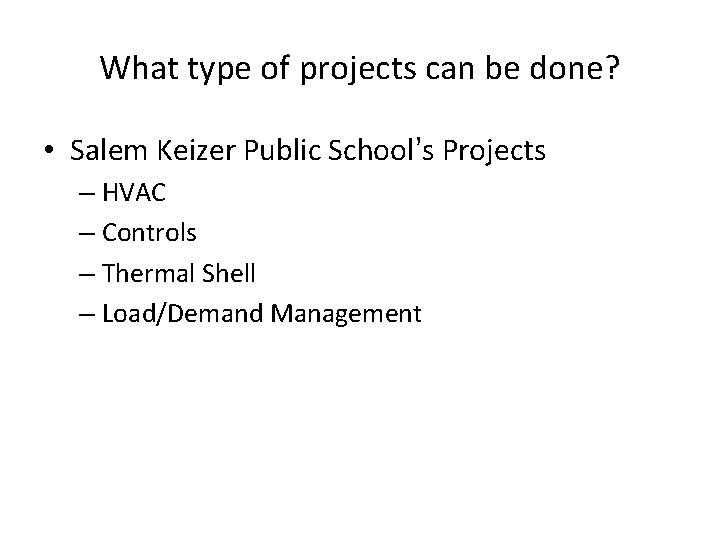 What type of projects can be done?

• Salem Keizer Public School's Projects
  – HVAC
  – Controls
  – Thermal Shell
  – Load/Demand Management